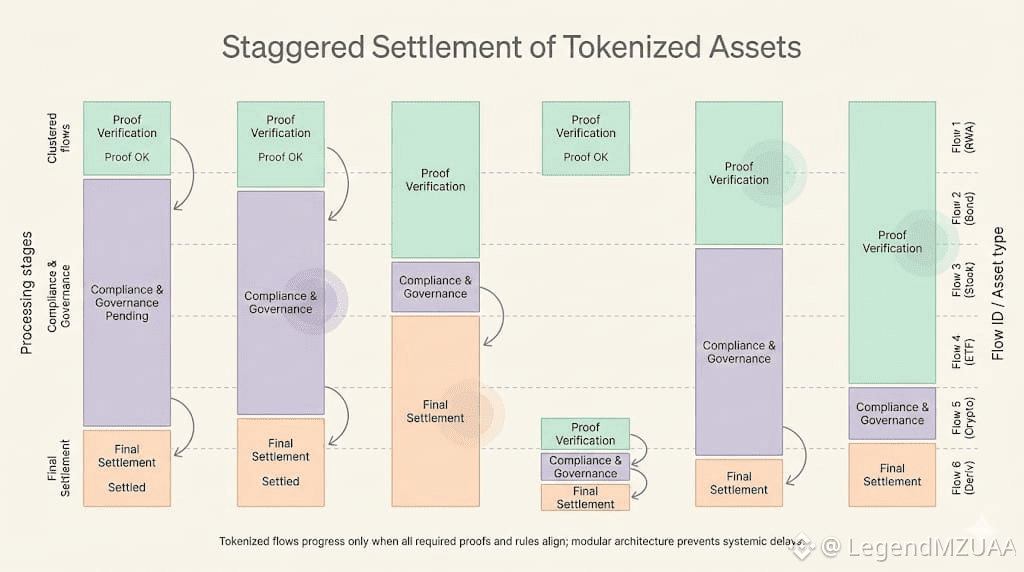 Staggered Settlement of Tokenized Assets

Processing stages

Clustered flows

Compliance & Governance

Final Settlement

Proof Verification

Proof OK

Compliance & Governance Pending

Final Settlement

Settled

Proof Verification

Proof OK

Compliance & Governance

Final Settlement

Settled

Proof Verification

Compliance & Governance

Final Settlement

Proof Verification

Proof OK

Proof Verification

Compliance & Governance

Final Settlement

Proof Verification

Compliance & Governance

Final Settlement

Proof Verification

Compliance & Governance

Final Settlement

Flow 1 (RWA)

Flow 2 (Bond)

Flow 3 (Stock)

Flow 4 (ETF)

Flow 5 (Crypto)

Flow 6 (Deriv)

Flow ID / Asset type

Tokenized flows progress only when all required proofs and rules align; modular architecture prevents systemic delays.

@ LegendMZUAA